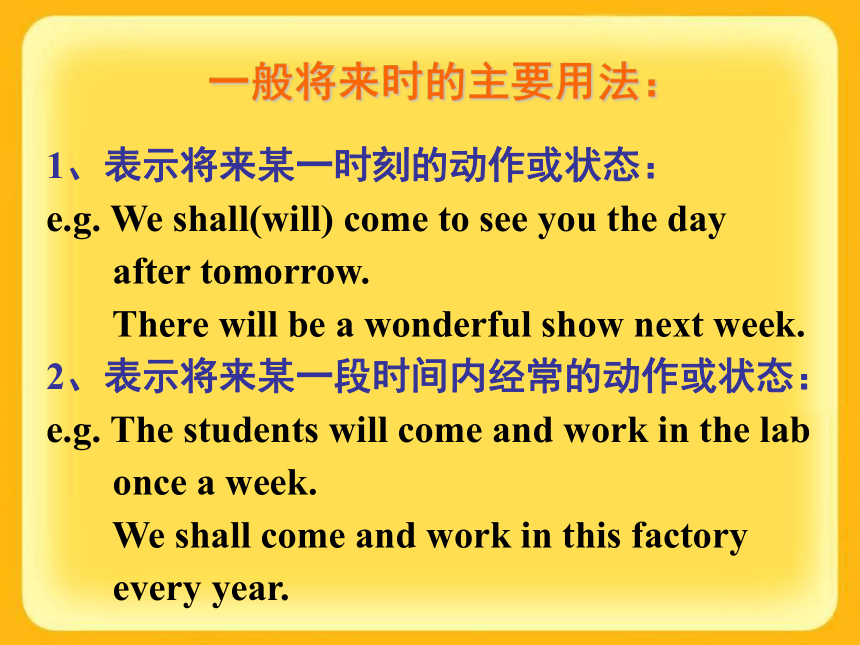 一般将来时的主要用法：

1、表示将来某一时刻的动作或状态：
e.g. We shall(will) come to see you the day after tomorrow.
There will be a wonderful show next week.

2、表示将来某一段时间内经常的动作或状态：
e.g. The students will come and work in the lab once a week.
We shall come and work in this factory every year.